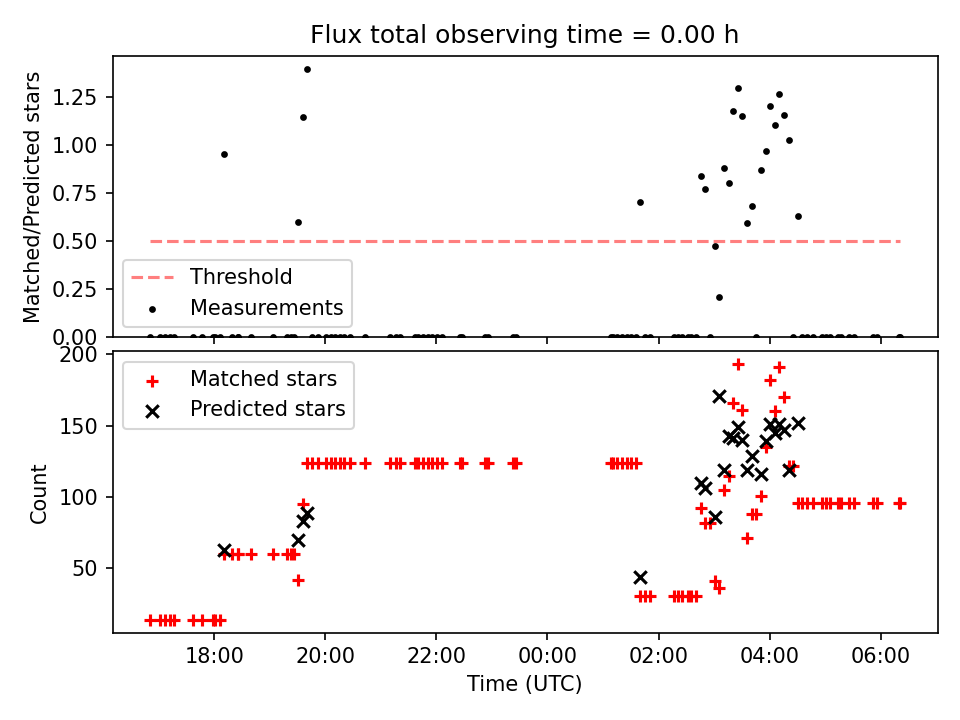 Flux total observing time = 0.00 h

Matched/Predicted stars

1.25
1.00
0.75
0.50
0.25
0.00

Threshold
Measurements

Count

200
150
100
50

Matched stars
Predicted stars

18:00
20:00
22:00
00:00
02:00
04:00
06:00

Time (UTC)